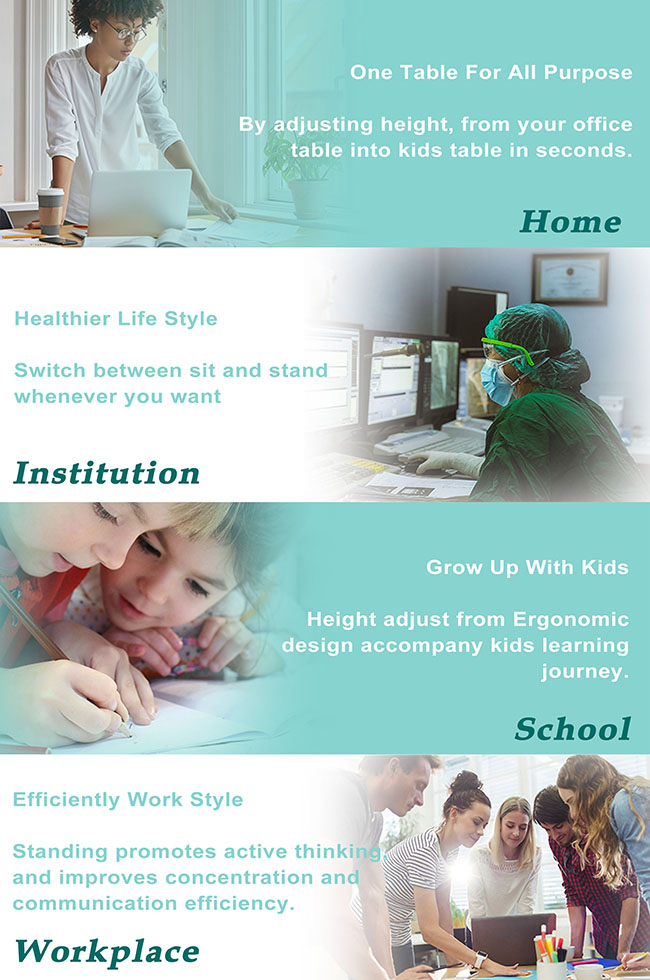 One Table For All Purpose

By adjusting height, from your office table into kids table in seconds.

Home

Healthier Life Style

Switch between sit and stand whenever you want

Institution

Grow Up With Kids

Height adjust from Ergonomic design accompany kids learning journey.

School

Efficiently Work Style

Standing promotes active thinking and improves concentration and communication efficiency.

Workplace